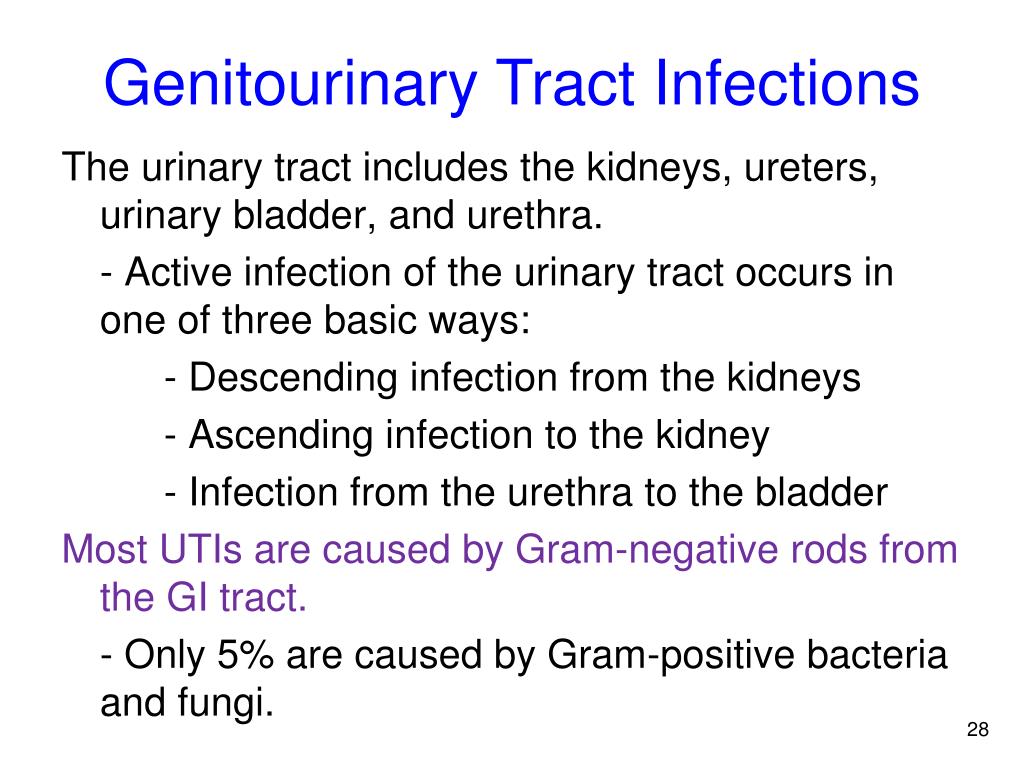 Genitourinary Tract Infections

The urinary tract includes the kidneys, ureters, urinary bladder, and urethra.

- Active infection of the urinary tract occurs in one of three basic ways:

- Descending infection from the kidneys

- Ascending infection to the kidney

- Infection from the urethra to the bladder

Most UTIs are caused by Gram-negative rods from the GI tract.

- Only 5% are caused by Gram-positive bacteria and fungi.

28